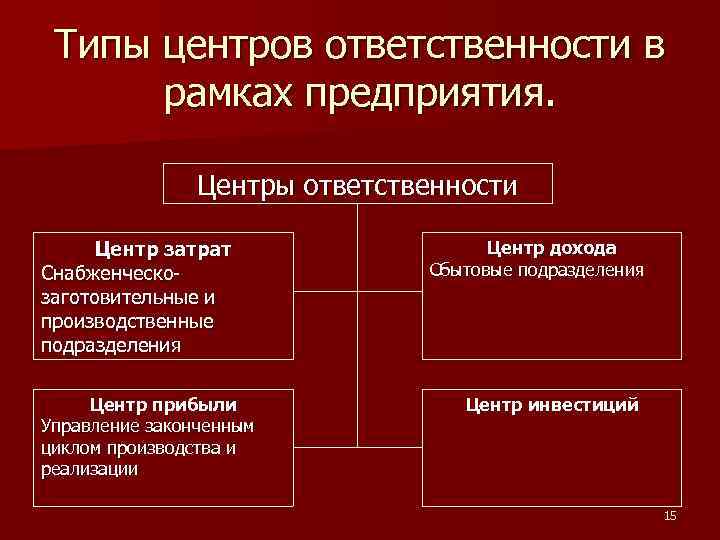 Типы центров ответственности в рамках предприятия.

Центры ответственности

Центр затрат
Снабженческо-заготовительные и производственные подразделения

Центр дохода
Сбытовые подразделения

Центр прибыли
Управление законченным циклом производства и реализации

Центр инвестиций

15